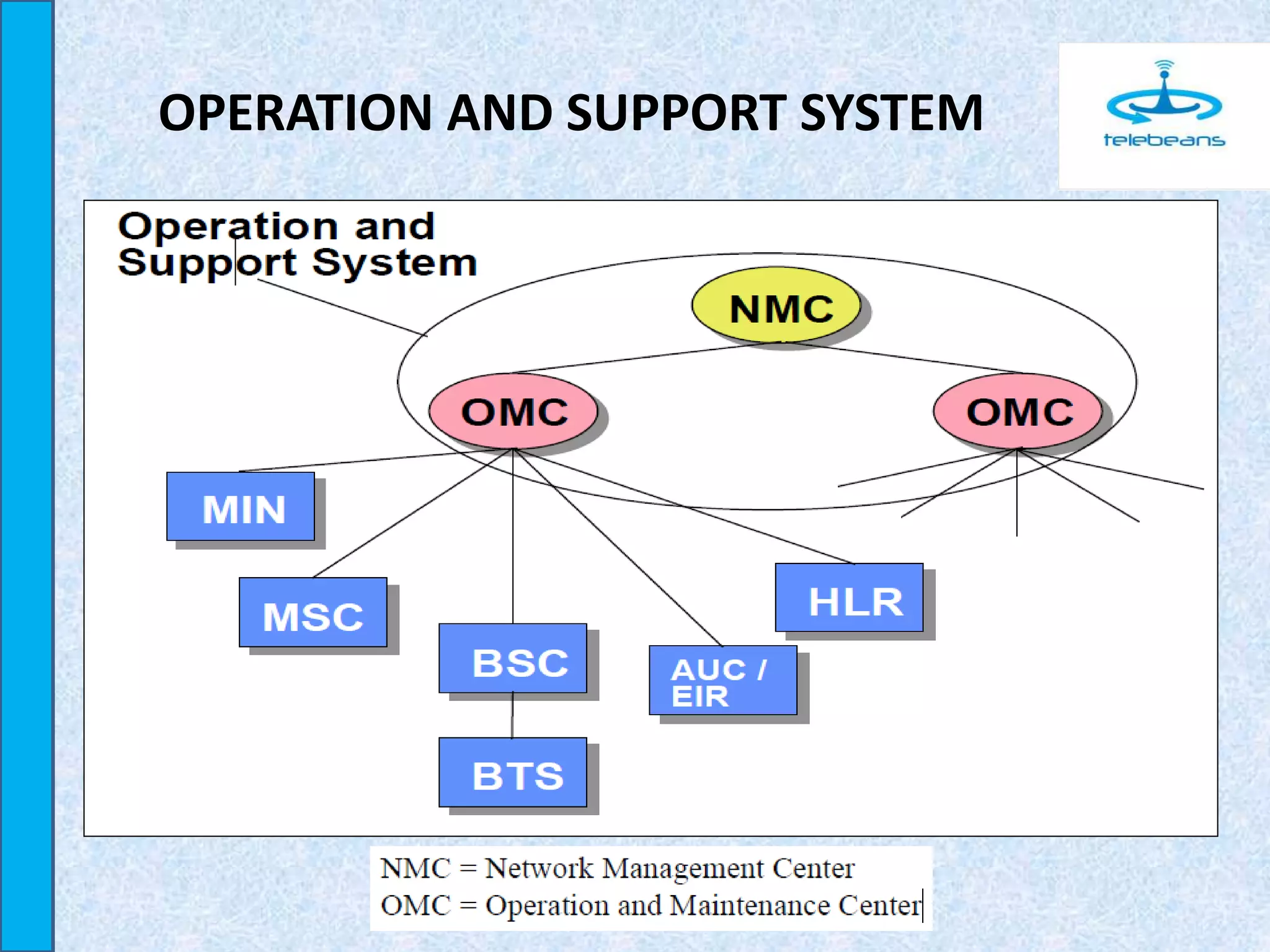 OPERATION AND SUPPORT SYSTEM

telebeans

Operation and Support System

NMC

OMC

OMC

MIN

MSC

BSC

BTS

AUC / EIR

HLR

NMC = Network Management Center
OMC = Operation and Maintenance Center